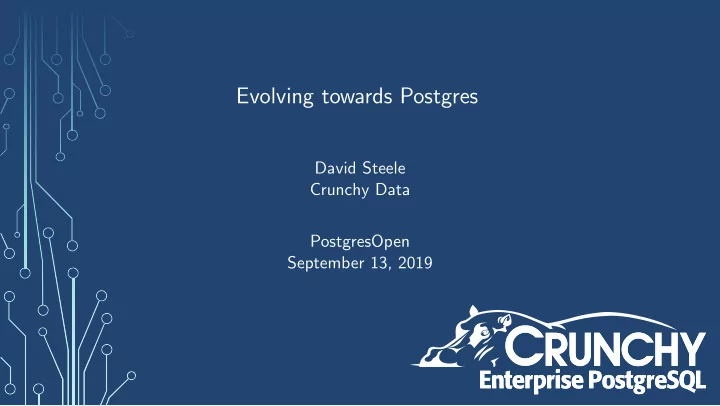 Evolving towards Postgres

David Steele
Crunchy Data

PostgresOpen
September 13, 2019

CRUNCHY
Enterprise PostgreSQL